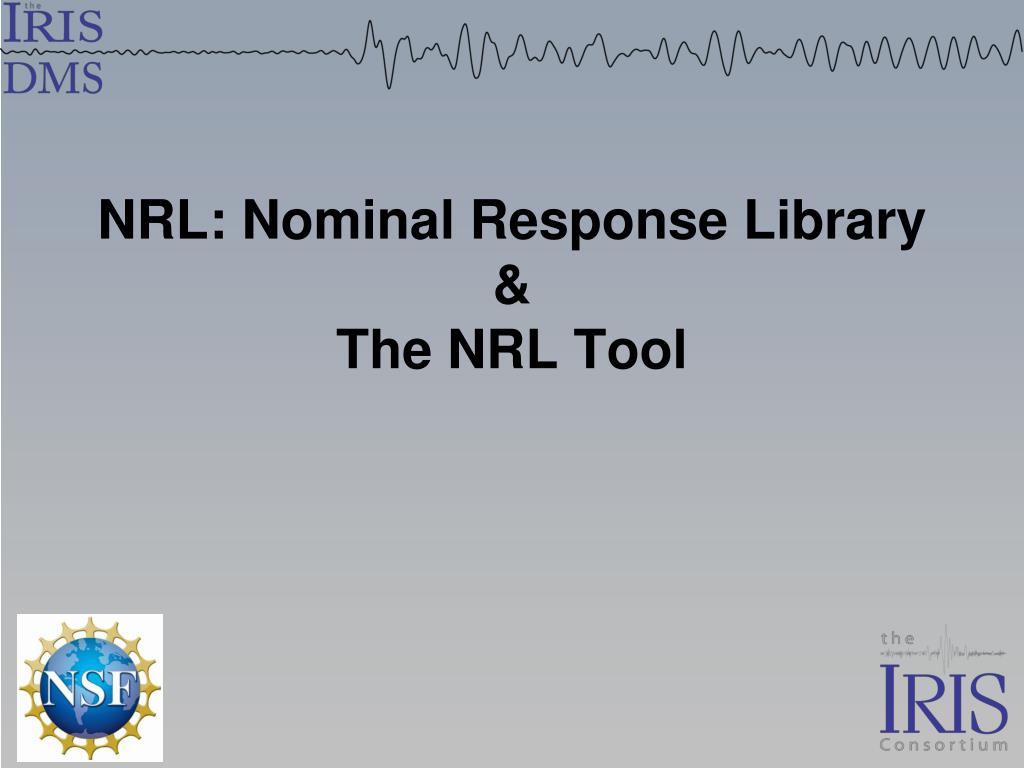 the
IRIS
DMS

NRL: Nominal Response Library
&
The NRL Tool

NSF

the
IRIS
Consortium